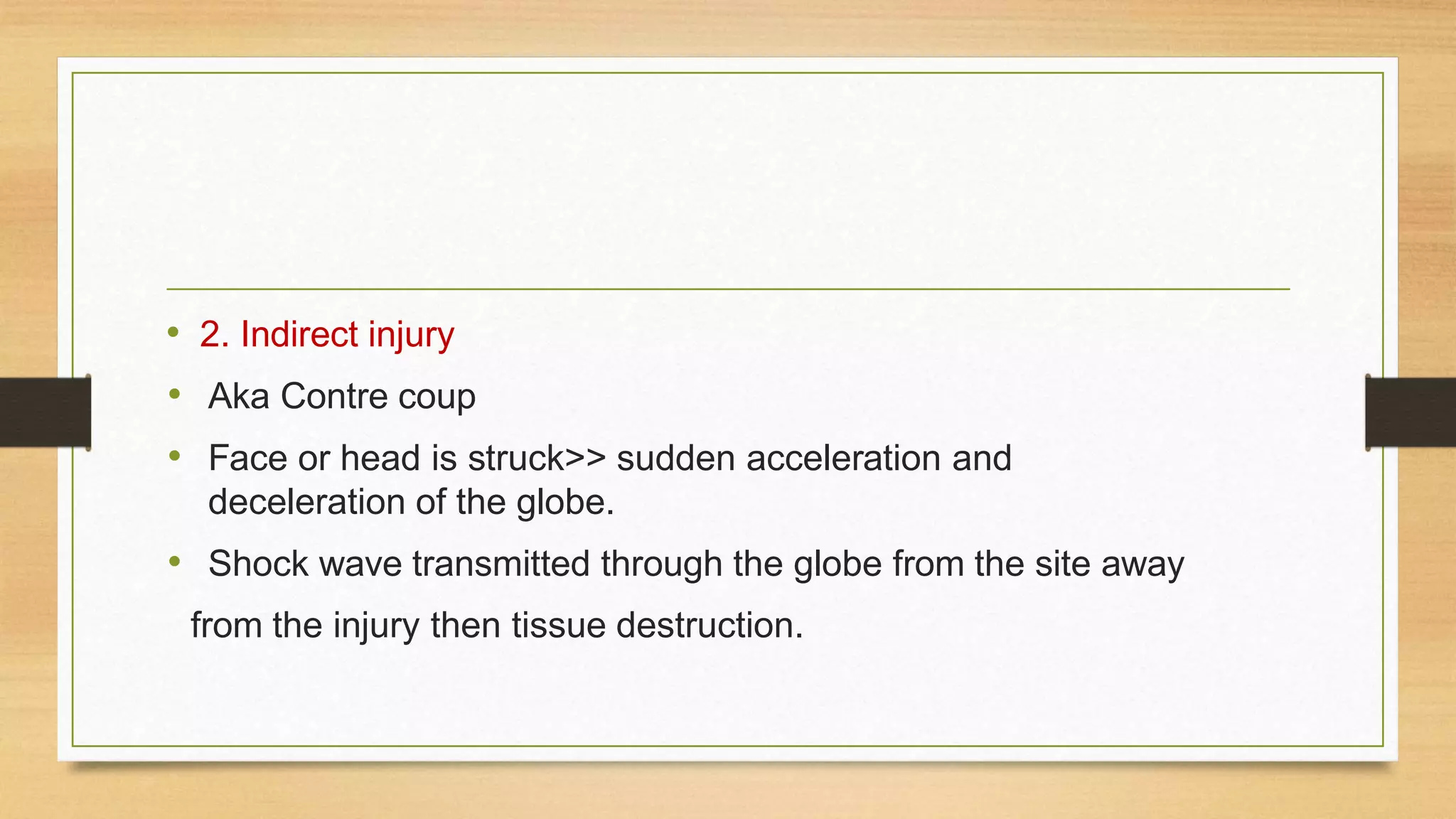 • 2. Indirect injury
• Aka Contre coup
• Face or head is struck>> sudden acceleration and deceleration of the globe.
• Shock wave transmitted through the globe from the site away

from the injury then tissue destruction.